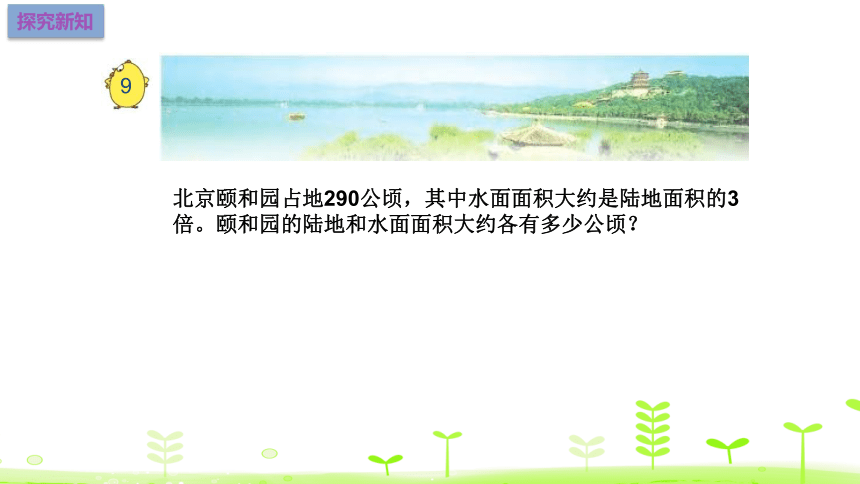 探究新知

9

北京颐和园占地290公顷，其中水面面积大约是陆地面积的3倍。颐和园的陆地和水面面积大约各有多少公顷？